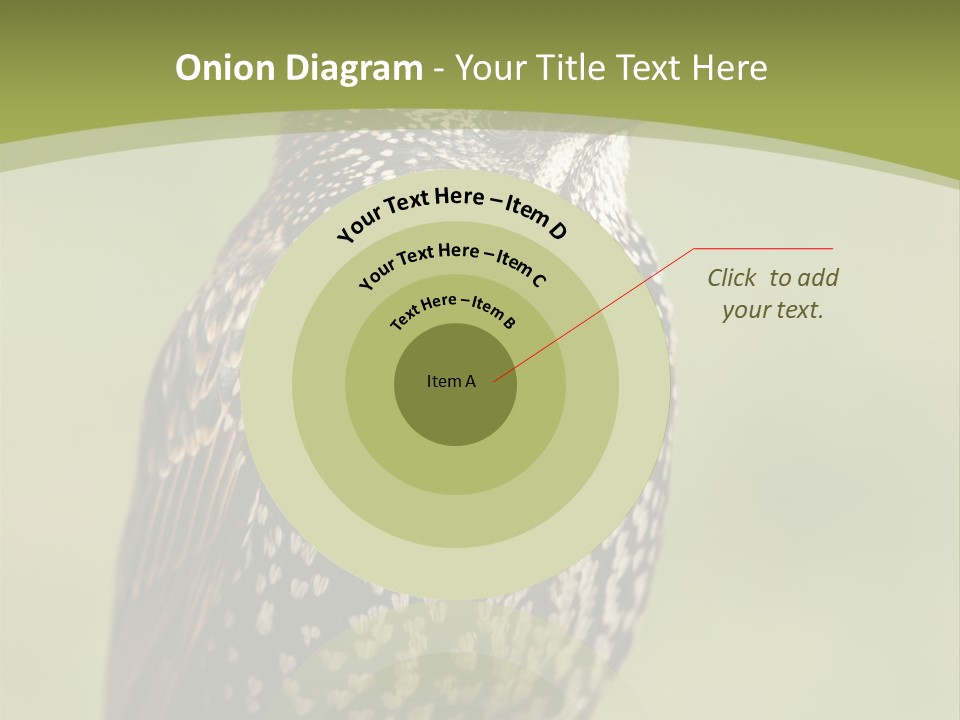 Onion Diagram - Your Title Text Here

Your Text Here – Item D

Your Text Here – Item C

Text Here – Item B

Item A

Click to add your text.